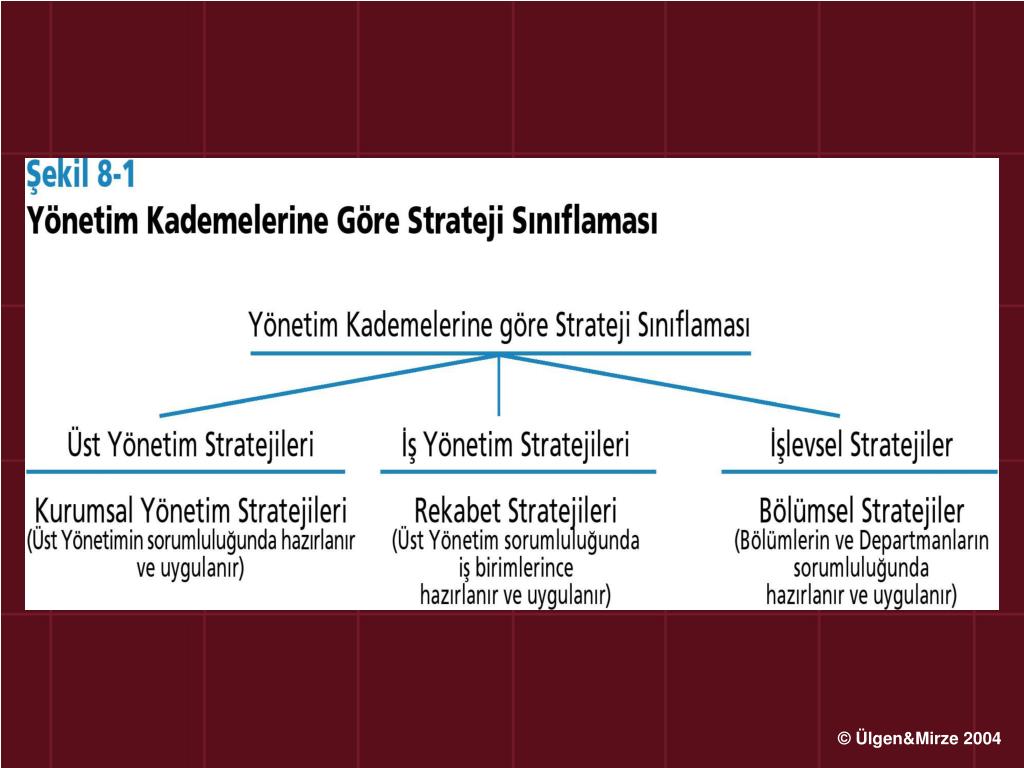 Şekil 8-1
Yönetim Kademelerine Göre Strateji Sınıflaması

Yönetim Kademelerine göre Strateji Sınıflaması

Üst Yönetim Stratejileri

Kurumsal Yönetim Stratejileri
(Üst Yönetimin sorumluluğunda hazırlanır ve uygulanır)

İş Yönetim Stratejileri

Rekabet Stratejileri
(Üst Yönetim sorumluluğunda iş birimlerince hazırlanır ve uygulanır)

İşlevsel Stratejiler

Bölümsel Stratejiler
(Bölümlerin ve Departmanların sorumluluğunda hazırlanır ve uygulanır)

© Ülgen&Mirze 2004